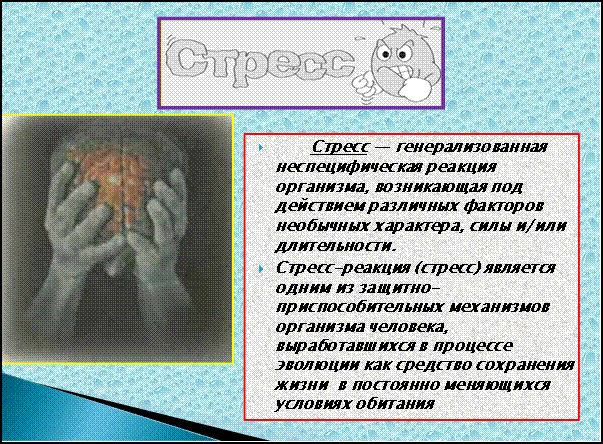 Стресс

Стресс — генерализованная неспецифическая реакция организма, возникающая под действием различных факторов необычных характера, силы и/или длительности.

Стресс-реакция (стресс) является одним из защитно-приспособительных механизмов организма человека, выработавшихся в процессе эволюции как средство сохранения жизни в постоянно меняющихся условиях обитания